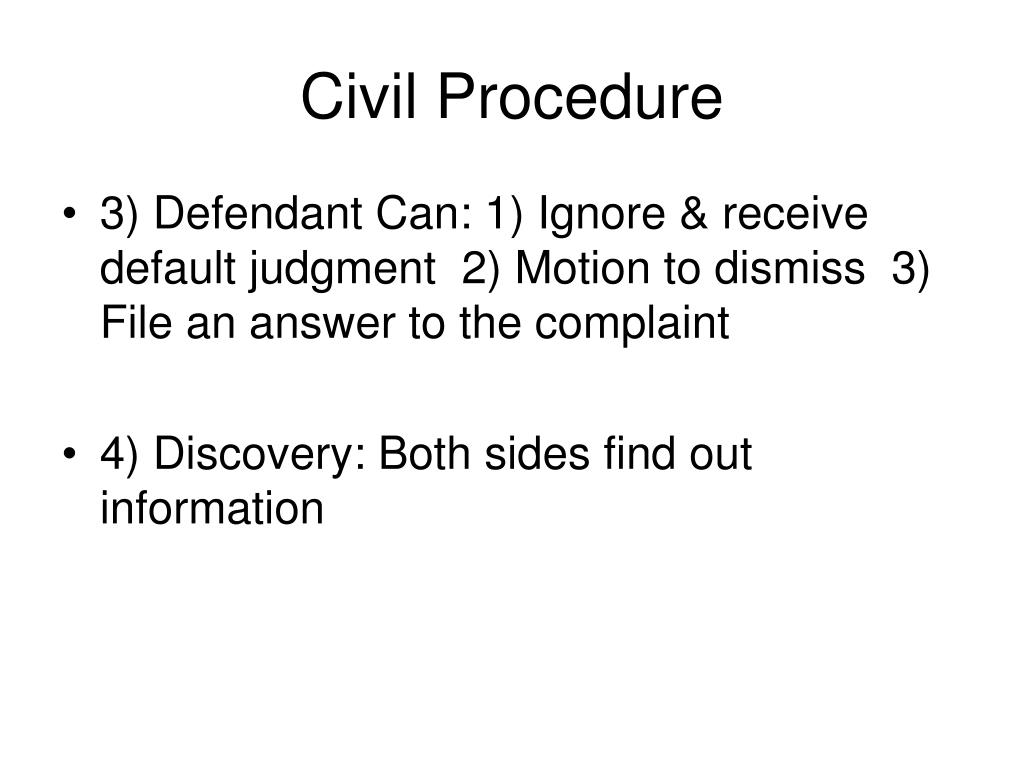 Civil Procedure

• 3) Defendant Can: 1) Ignore & receive default judgment 2) Motion to dismiss 3) File an answer to the complaint

• 4) Discovery: Both sides find out information